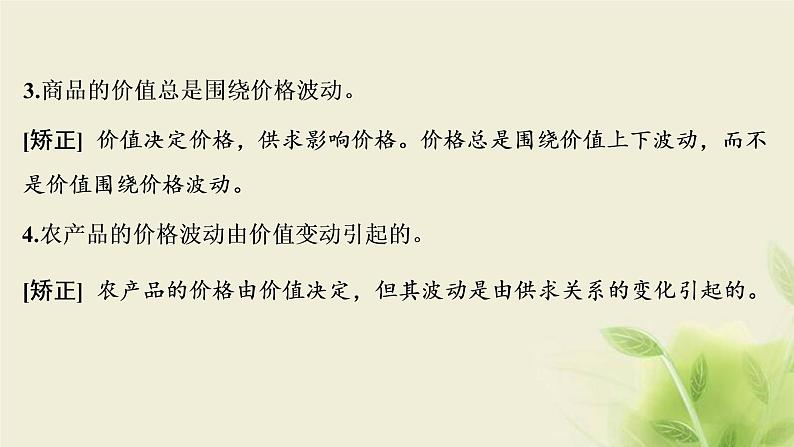 3.商品的价值总是围绕价格波动。

[矫正] 价值决定价格，供求影响价格。价格总是围绕价值上下波动，而不是价值围绕价格波动。

4.农产品的价格波动由价值变动引起的。

[矫正] 农产品的价格由价值决定，但其波动是由供求关系的变化引起的。